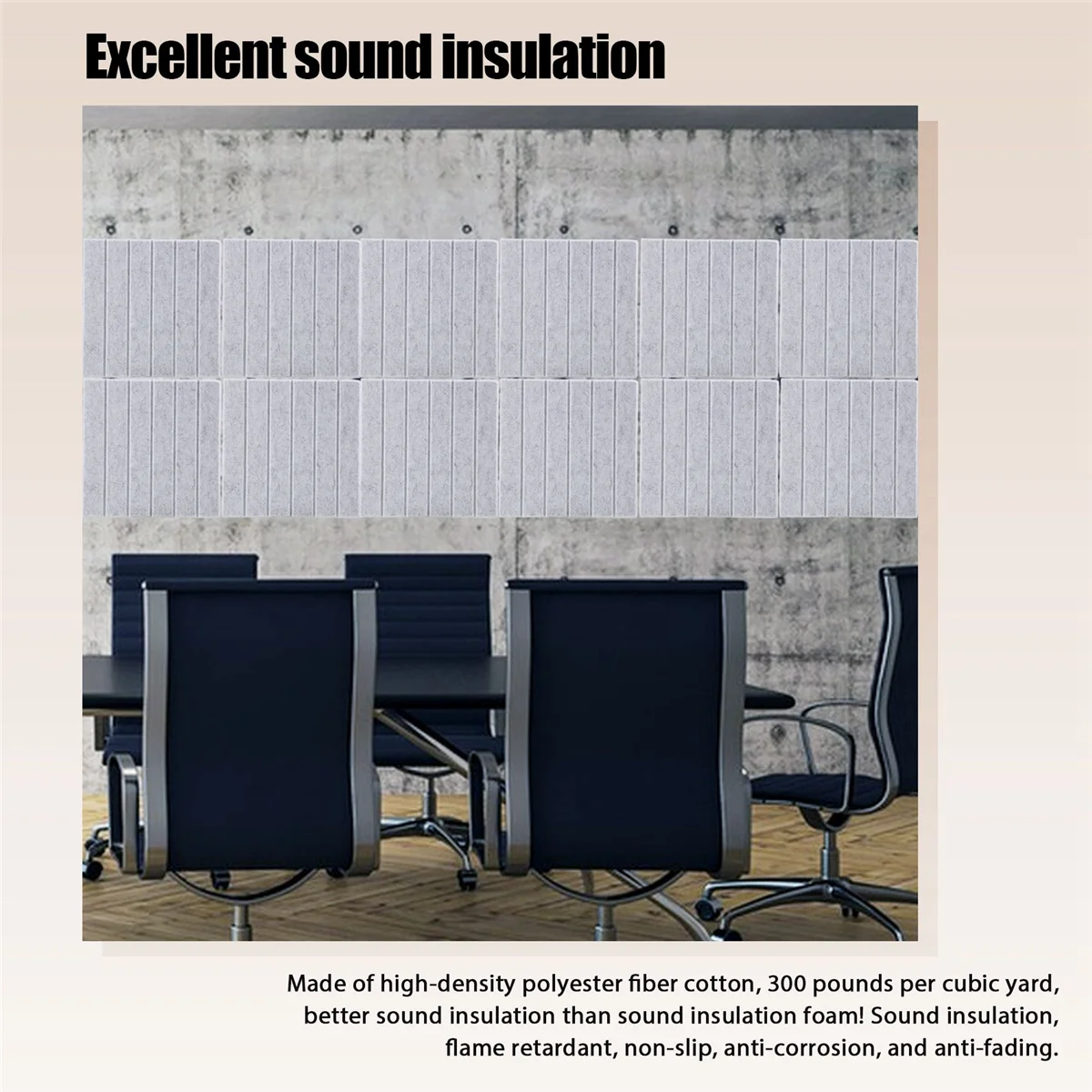 Excellent sound insulation

Made of high-density polyester fiber cotton, 300 pounds per cubic yard, better sound insulation than sound insulation foam! Sound insulation, flame retardant, non-slip, anti-corrosion, and anti-fading.